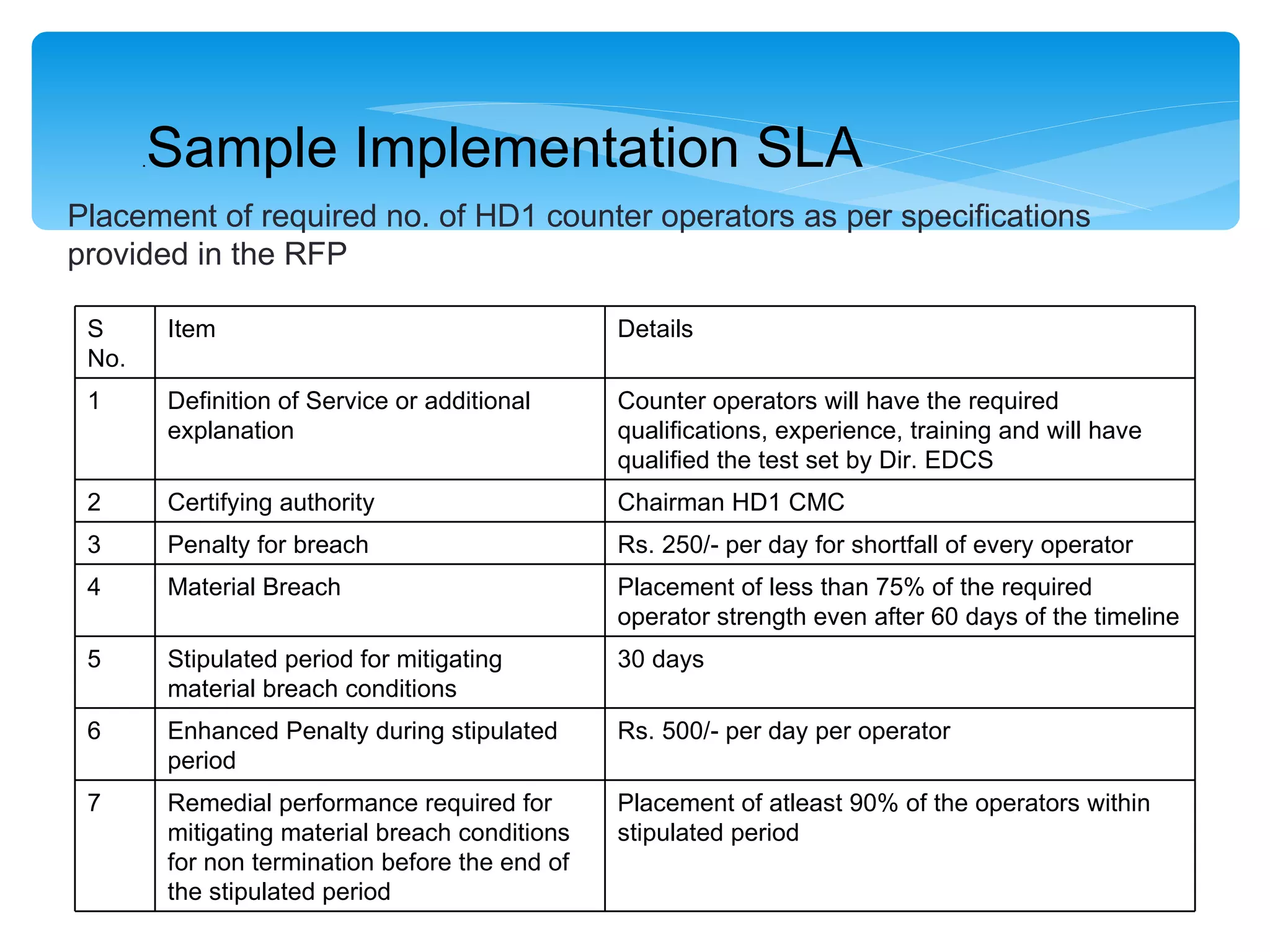 Sample Implementation SLA

Placement of required no. of HD1 counter operators as per specifications provided in the RFP

| S No. | Item | Details |
|---|---|---|
| 1 | Definition of Service or additional explanation | Counter operators will have the required qualifications, experience, training and will have qualified the test set by Dir. EDCS |
| 2 | Certifying authority | Chairman HD1 CMC |
| 3 | Penalty for breach | Rs. 250/- per day for shortfall of every operator |
| 4 | Material Breach | Placement of less than 75% of the required operator strength even after 60 days of the timeline |
| 5 | Stipulated period for mitigating material breach conditions | 30 days |
| 6 | Enhanced Penalty during stipulated period | Rs. 500/- per day per operator |
| 7 | Remedial performance required for mitigating material breach conditions for non termination before the end of the stipulated period | Placement of atleast 90% of the operators within stipulated period |